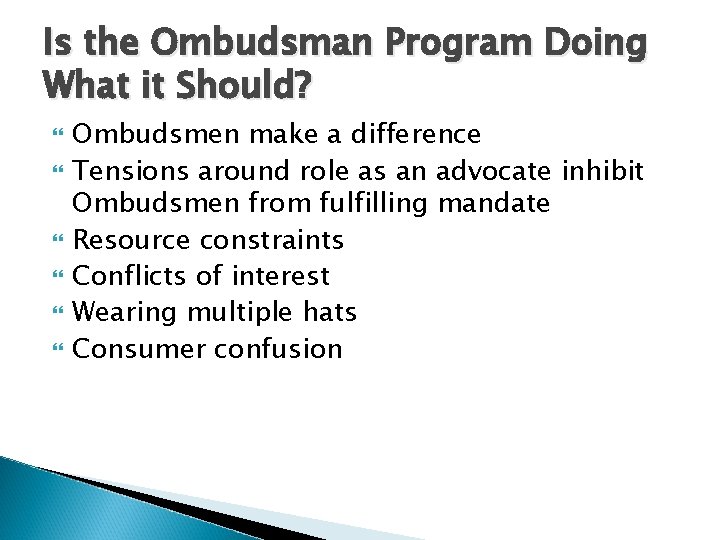 Is the Ombudsman Program Doing What it Should?

Ombudsmen make a difference
Tensions around role as an advocate inhibit Ombudsmen from fulfilling mandate
Resource constraints
Conflicts of interest
Wearing multiple hats
Consumer confusion